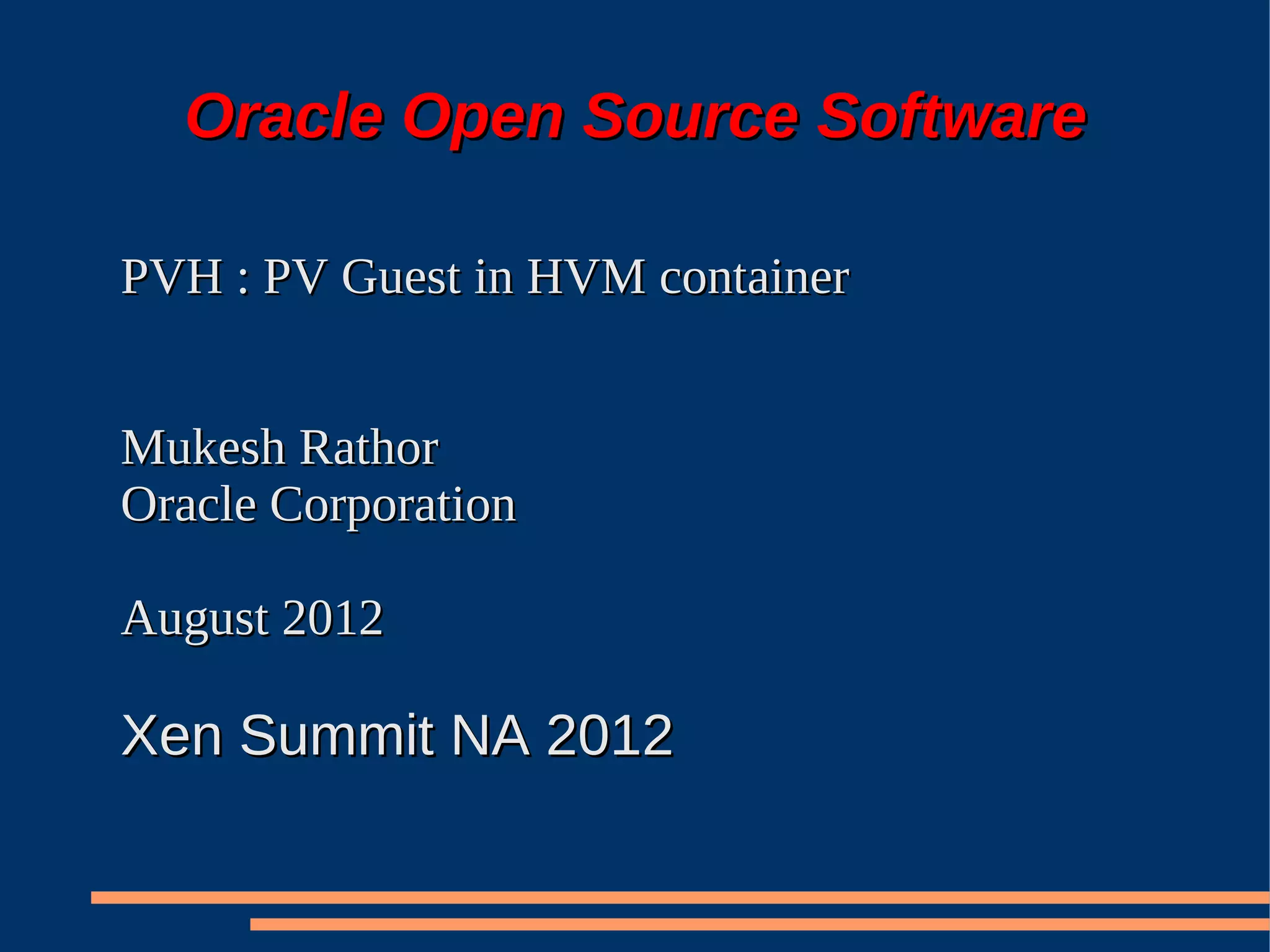 Oracle Open Source Software

PVH : PV Guest in HVM container

Mukesh Rathor
Oracle Corporation

August 2012

Xen Summit NA 2012